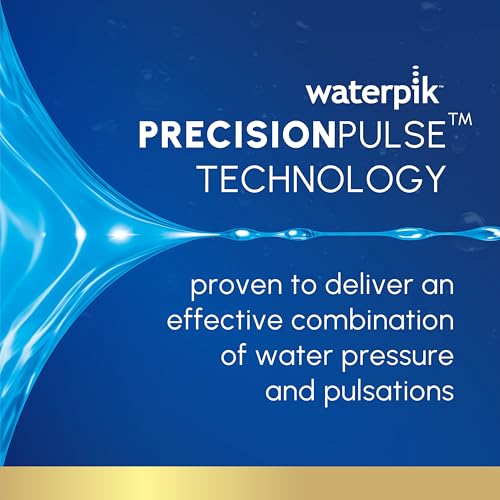 waterpik™
PRECISIONPULSE™
TECHNOLOGY

proven to deliver an effective combination of water pressure and pulsations